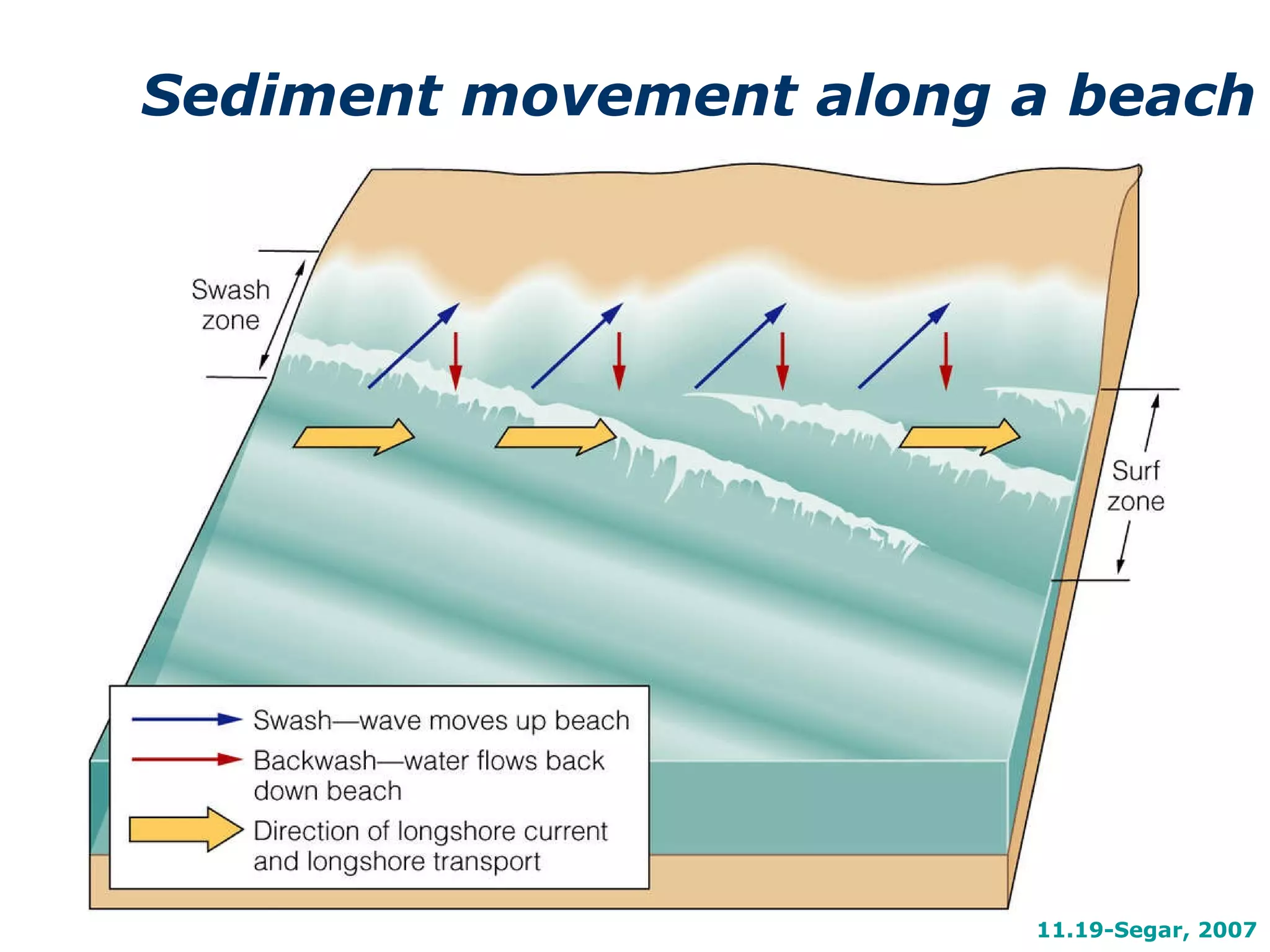 Sediment movement along a beach

Swash zone

Surf zone

Swash—wave moves up beach

Backwash—water flows back down beach

Direction of longshore current and longshore transport

11.19-Segar, 2007